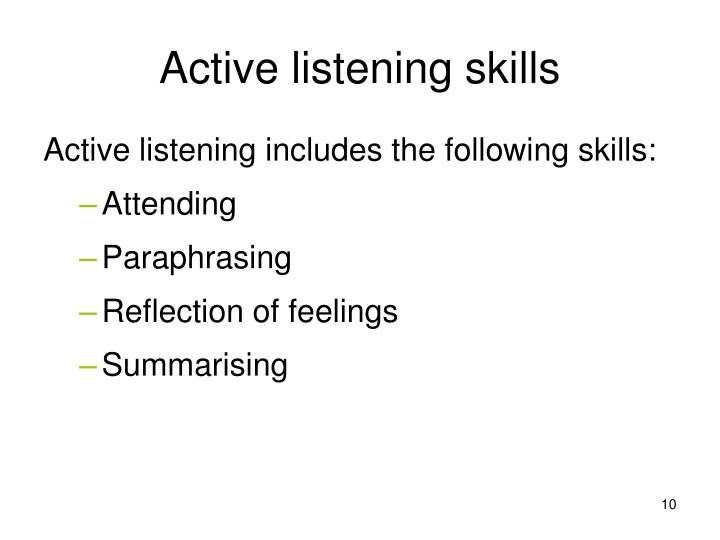 Active listening skills

Active listening includes the following skills:

– Attending
– Paraphrasing
– Reflection of feelings
– Summarising

10